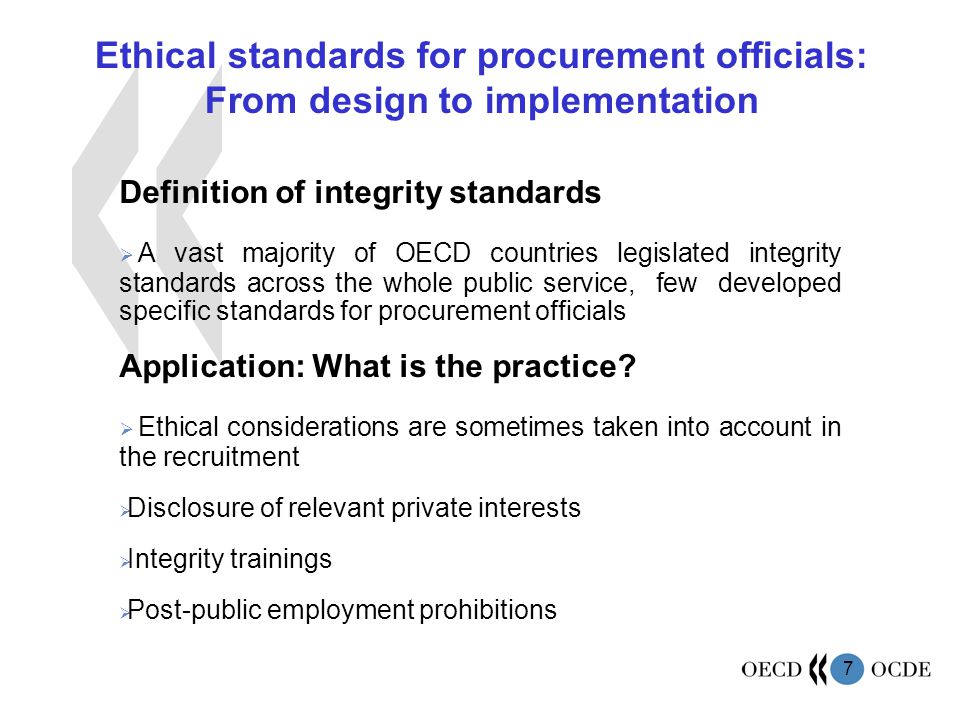 Ethical standards for procurement officials: From design to implementation

Definition of integrity standards

➢ A vast majority of OECD countries legislated integrity standards across the whole public service, few developed specific standards for procurement officials

Application: What is the practice?

➢ Ethical considerations are sometimes taken into account in the recruitment

➢Disclosure of relevant private interests

➢Integrity trainings

➢Post-public employment prohibitions

OECD 7 OCDE